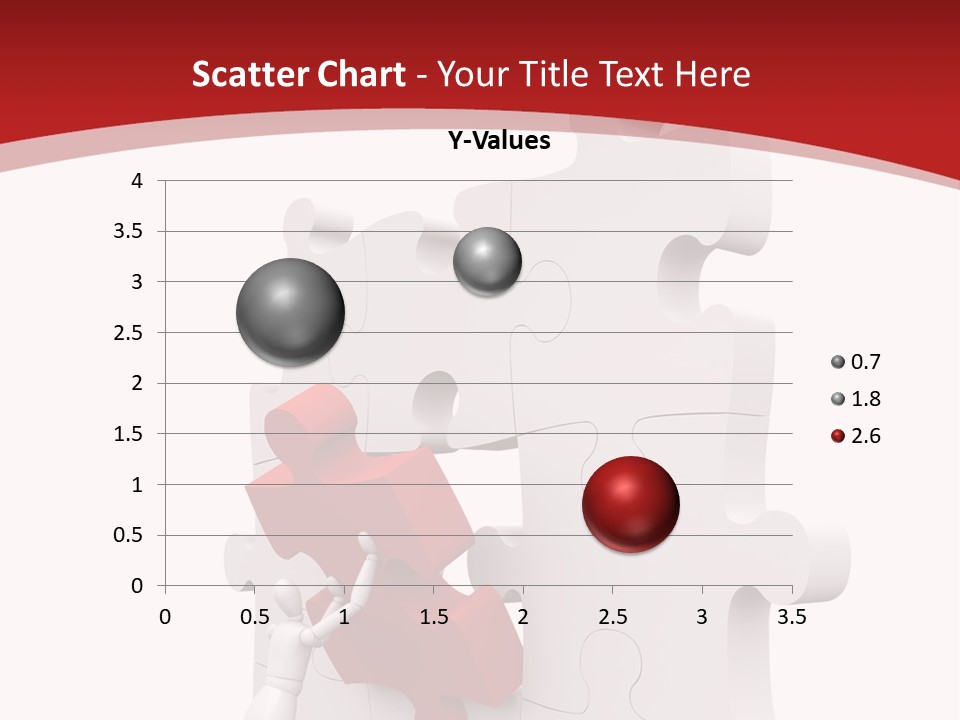 Scatter Chart - Your Title Text Here

Y-Values

4
3.5
3
2.5
2
1.5
1
0.5
0

0 0.5 1 1.5 2 2.5 3 3.5

0.7
1.8
2.6